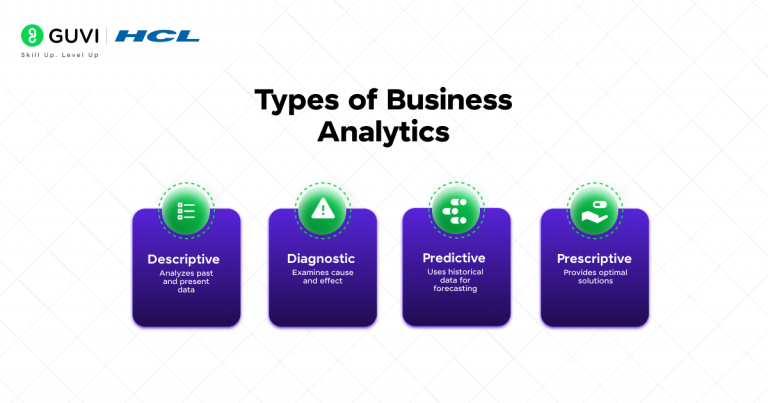 GUVI | HCL
Skill Up. Level Up

Types of Business Analytics

Descriptive
Analyzes past and present data

Diagnostic
Examines cause and effect

Predictive
Uses historical data for forecasting

Prescriptive
Provides optimal solutions